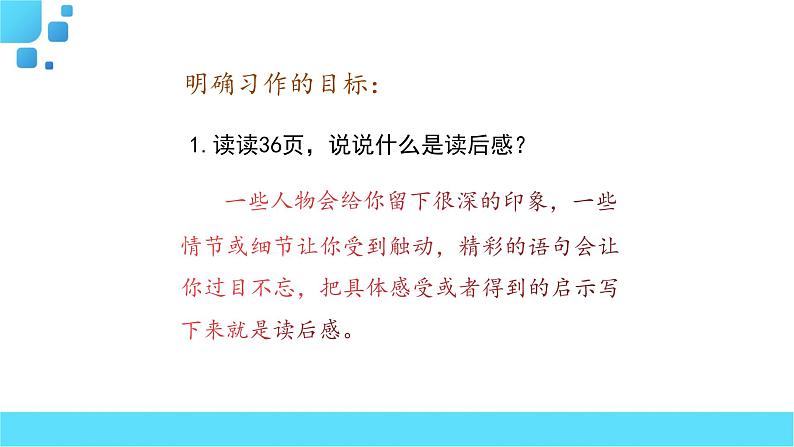 明确习作的目标：

1. 读读36页，说说什么是读后感？

一些人物会给你留下很深的印象，一些情节或细节让你受到触动，精彩的语句会让你过目不忘，把具体感受或者得到的启示写下来就是读后感。